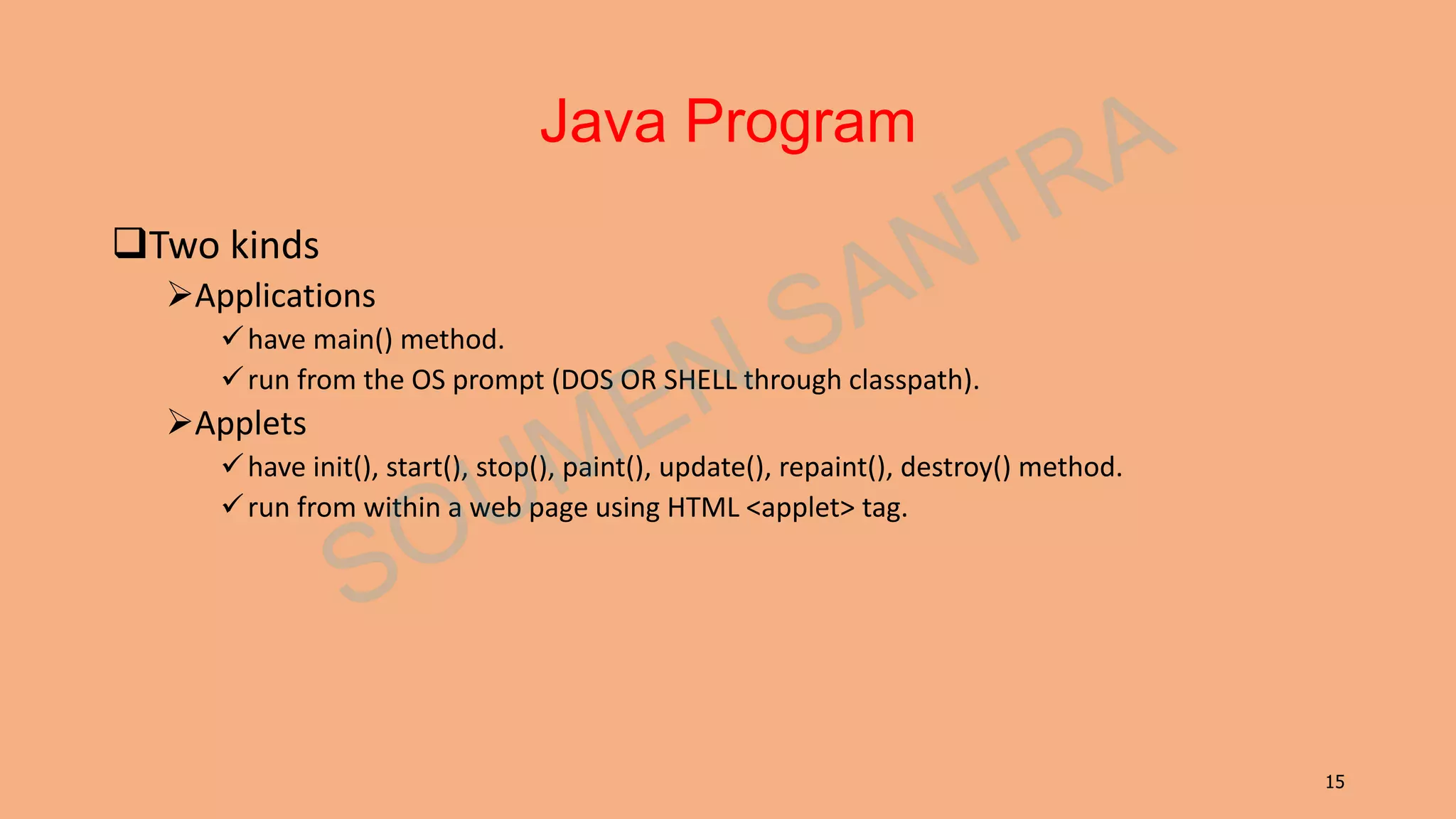 Java Program

❑Two kinds

➢Applications

✓have main() method.

✓run from the OS prompt (DOS OR SHELL through classpath).

➢Applets

✓have init(), start(), stop(), paint(), update(), repaint(), destroy() method.

✓run from within a web page using HTML <applet> tag.

SOUMEN SANTRA

15